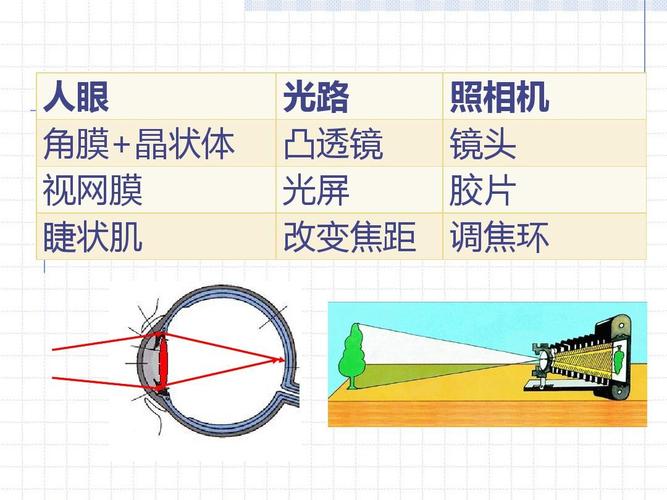 | 人眼 | 光路 | 照相机 |
|---|---|---|
| 角膜+晶状体 | 凸透镜 | 镜头 |
| 视网膜 | 光屏 | 胶片 |
| 睫状肌 | 改变焦距 | 调焦环 |